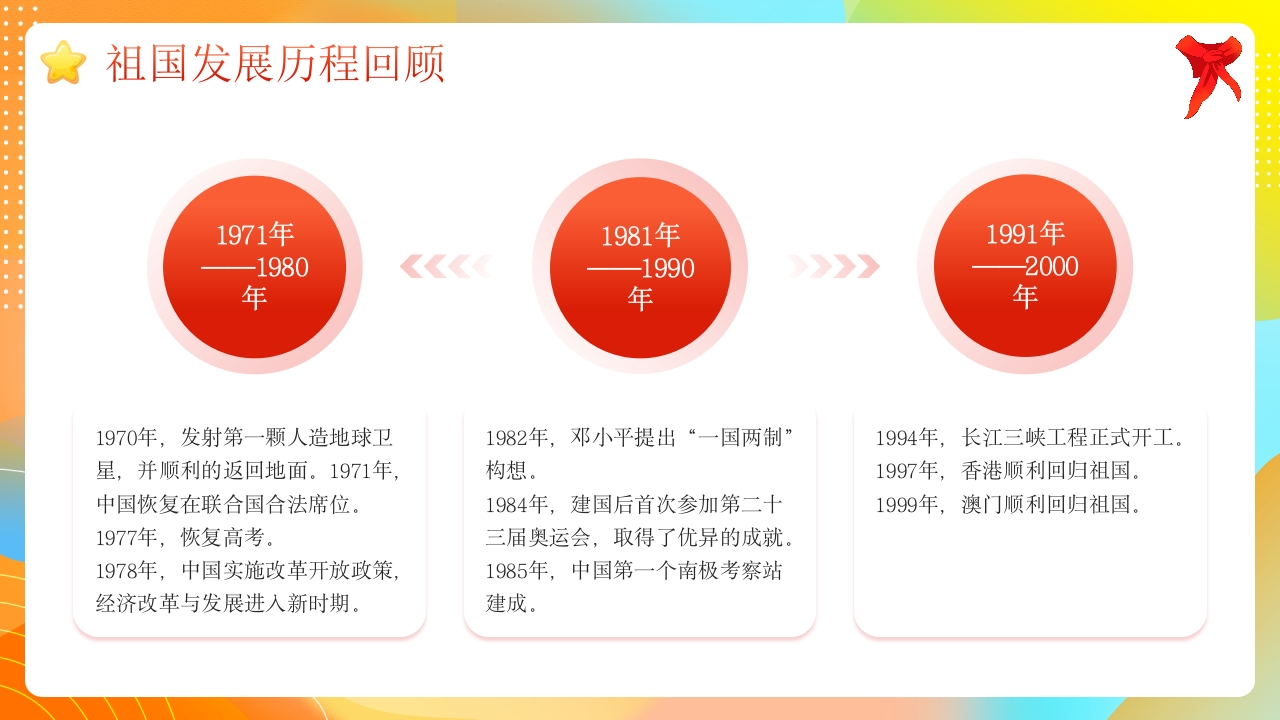 祖国发展历程回顾

1971年——1980年

1981年——1990年

1991年——2000年

1970年，发射第一颗人造地球卫星，并顺利的返回地面。1971年，中国恢复在联合国合法席位。
1977年，恢复高考。
1978年，中国实施改革开放政策，经济改革与发展进入新时期。

1982年，邓小平提出“一国两制”构想。
1984年，建国后首次参加第二十三届奥运会，取得了优异的成就。
1985年，中国第一个南极考察站建成。

1994年，长江三峡工程正式开工。
1997年，香港顺利回归祖国。
1999年，澳门顺利回归祖国。